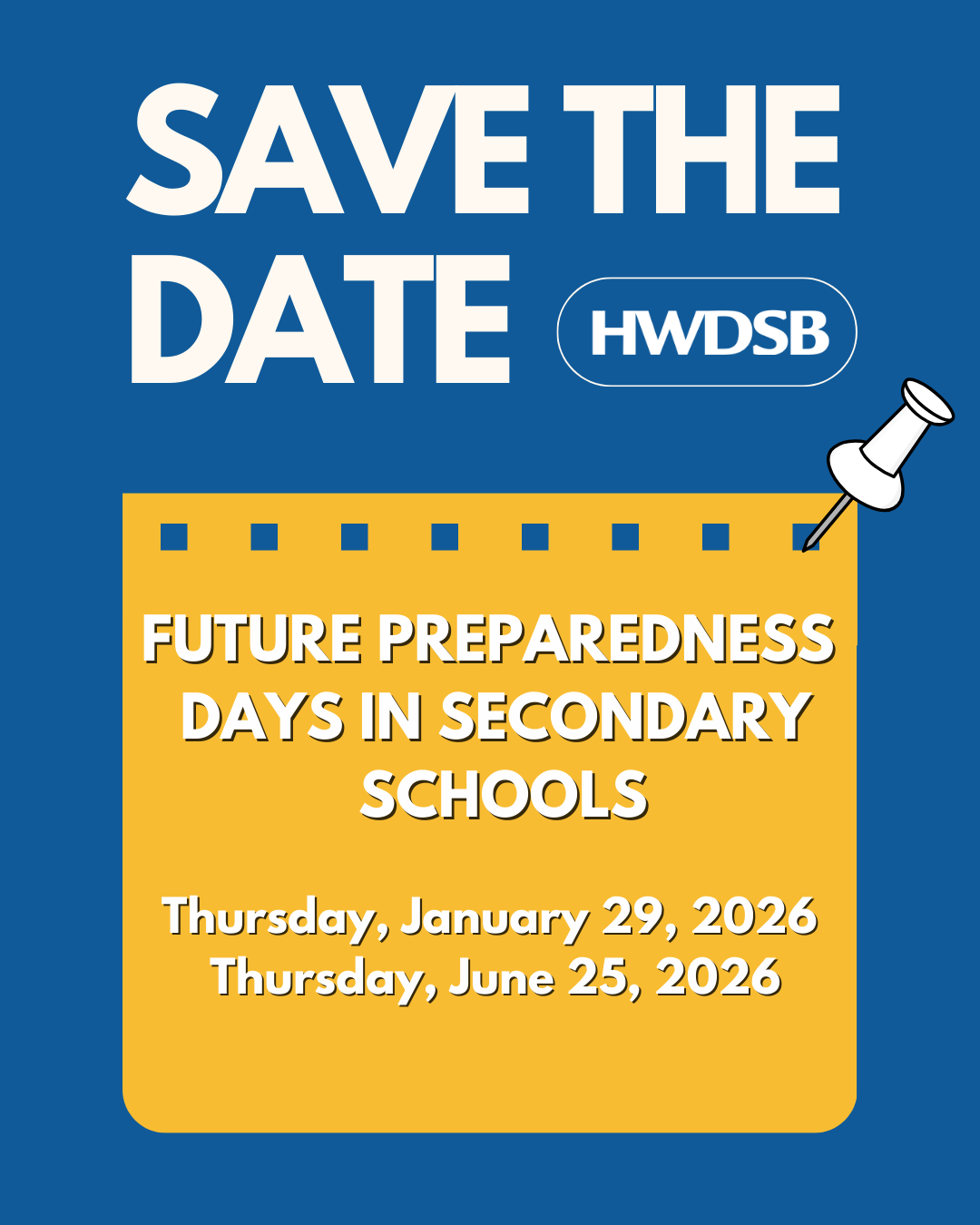 SAVE THE DATE

HWDSB

FUTURE PREPAREDNESS DAYS IN SECONDARY SCHOOLS

Thursday, January 29, 2026
Thursday, June 25, 2026